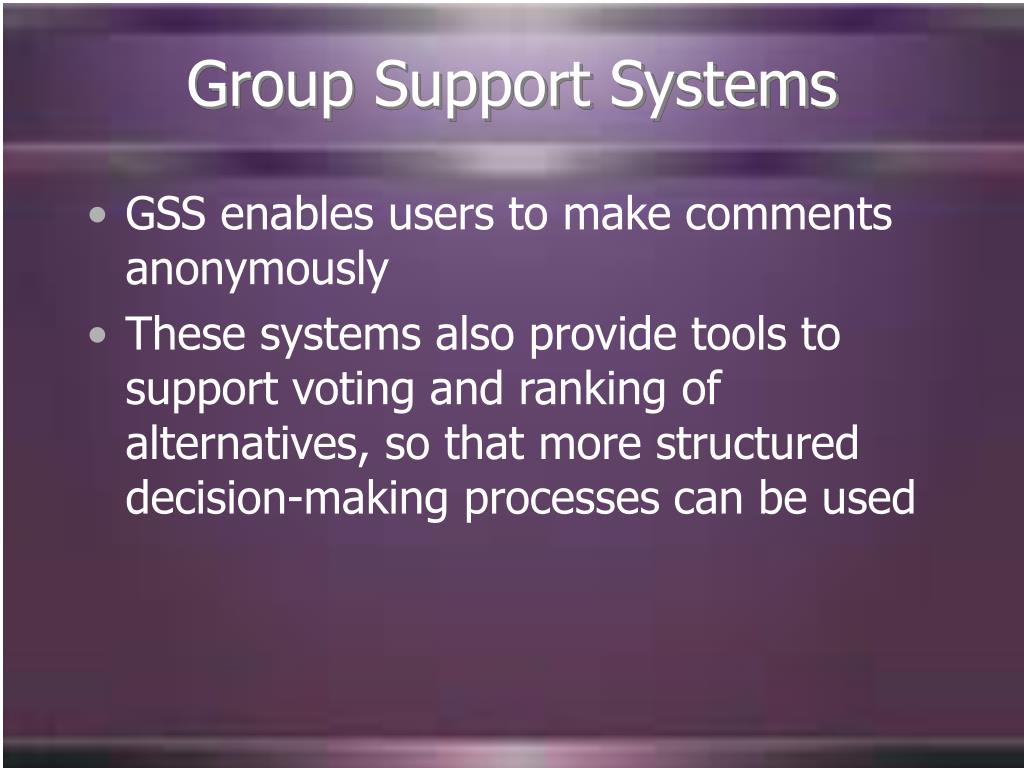 Group Support Systems

• GSS enables users to make comments anonymously
• These systems also provide tools to support voting and ranking of alternatives, so that more structured decision-making processes can be used